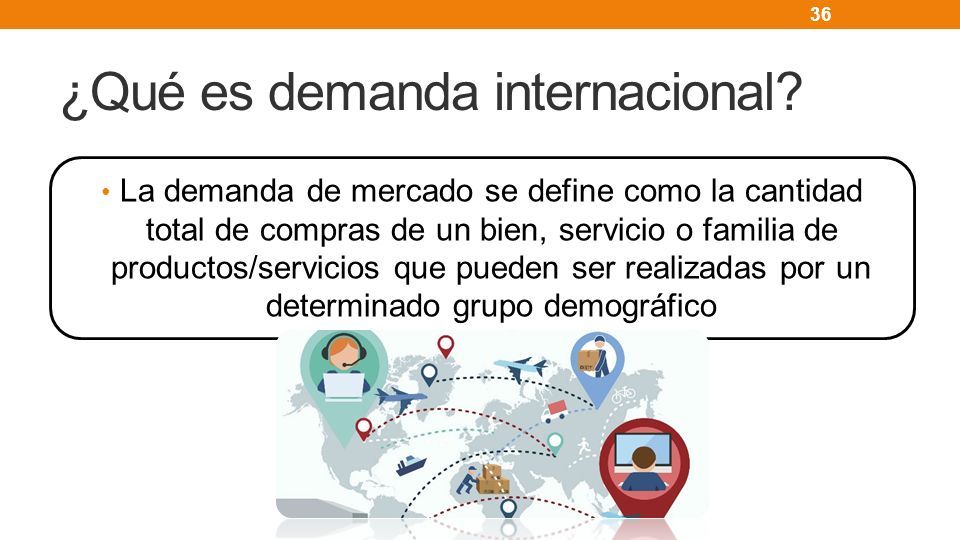 36

¿Qué es demanda internacional?

• La demanda de mercado se define como la cantidad total de compras de un bien, servicio o familia de productos/servicios que pueden ser realizadas por un determinado grupo demográfico